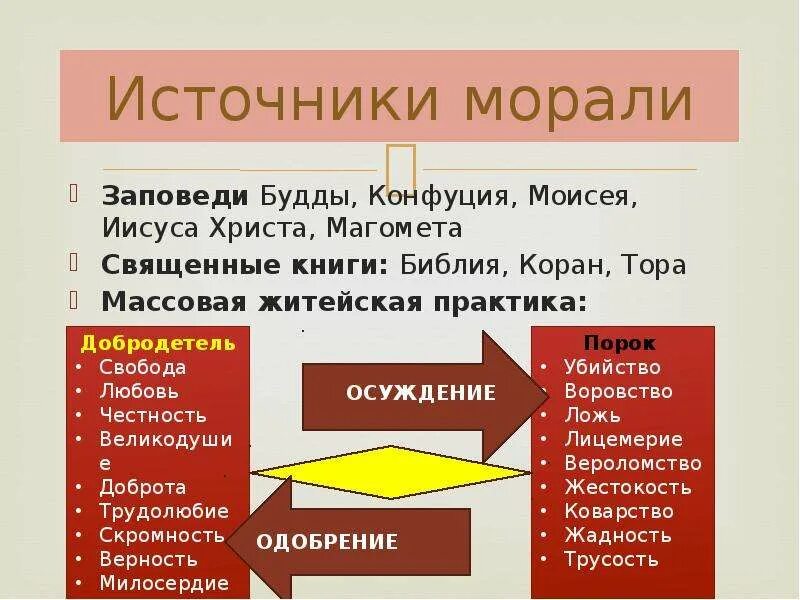 Источники морали

Заповеди Будды, Конфуция, Моисея, Иисуса Христа, Магомета

Священные книги: Библия, Коран, Тора

Массовая житейская практика:

Добродетель
• Свобода
• Любовь
• Честность
• Великодушие
• Доброта
• Трудолюбие
• Скромность
• Верность
• Милосердие

ОСУЖДЕНИЕ

ОДОБРЕНИЕ

Порок
• Убийство
• Воровство
• Ложь
• Лицемерие
• Вероломство
• Жестокость
• Коварство
• Жадность
• Трусость